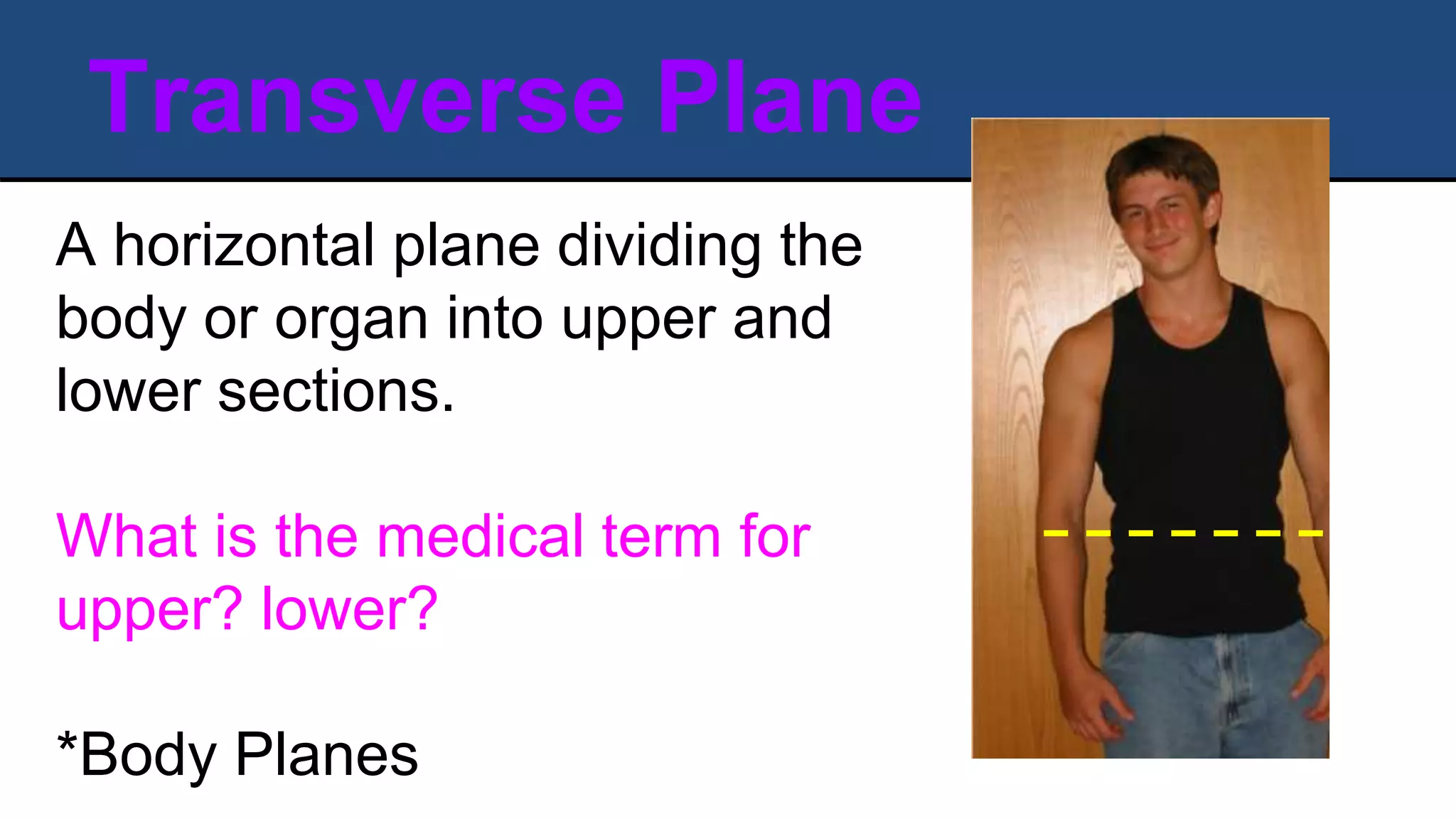 Transverse Plane

A horizontal plane dividing the body or organ into upper and lower sections.

What is the medical term for upper? lower?

*Body Planes